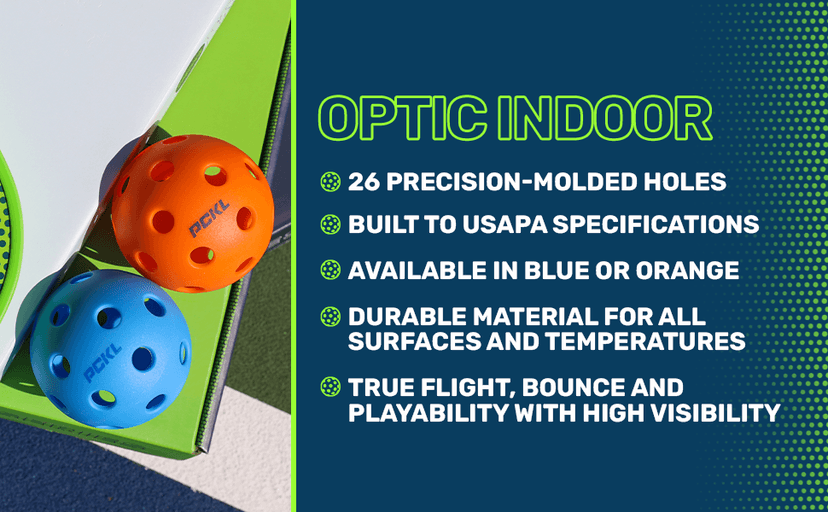 PCKL

PCKL

OPTIC INDOOR

26 PRECISION-MOLDED HOLES

BUILT TO USAPA SPECIFICATIONS

AVAILABLE IN BLUE OR ORANGE

DURABLE MATERIAL FOR ALL SURFACES AND TEMPERATURES

TRUE FLIGHT, BOUNCE AND PLAYABILITY WITH HIGH VISIBILITY